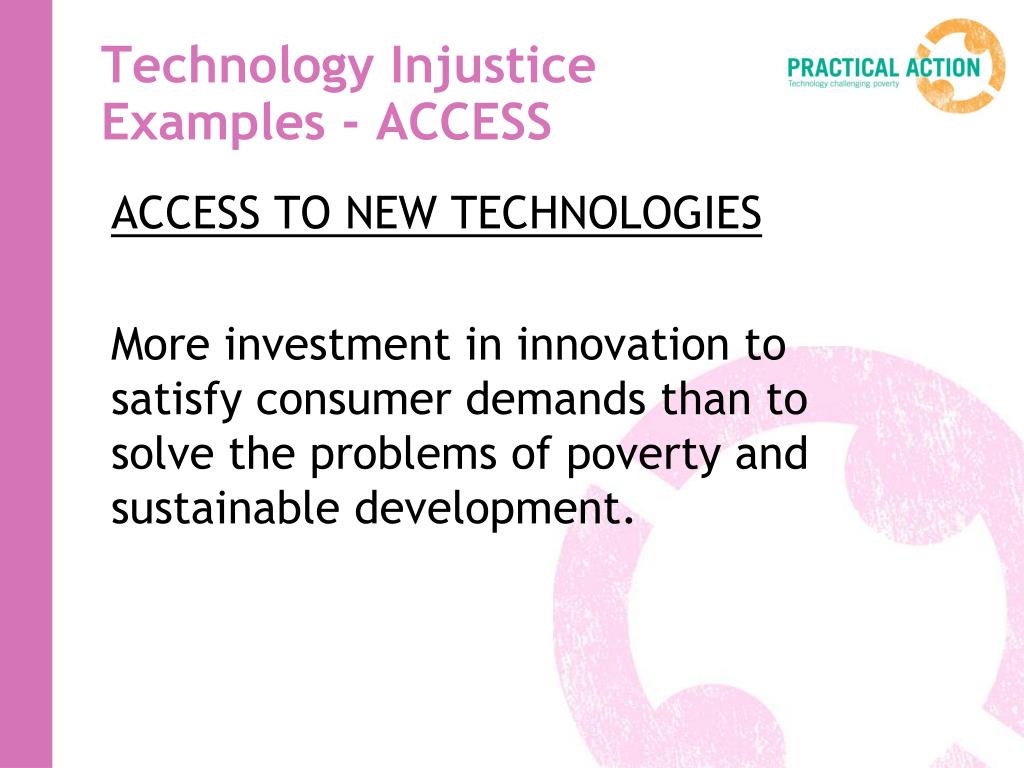 Technology Injustice Examples - ACCESS

PRACTICAL ACTION
Technology challenging poverty

ACCESS TO NEW TECHNOLOGIES

More investment in innovation to satisfy consumer demands than to solve the problems of poverty and sustainable development.